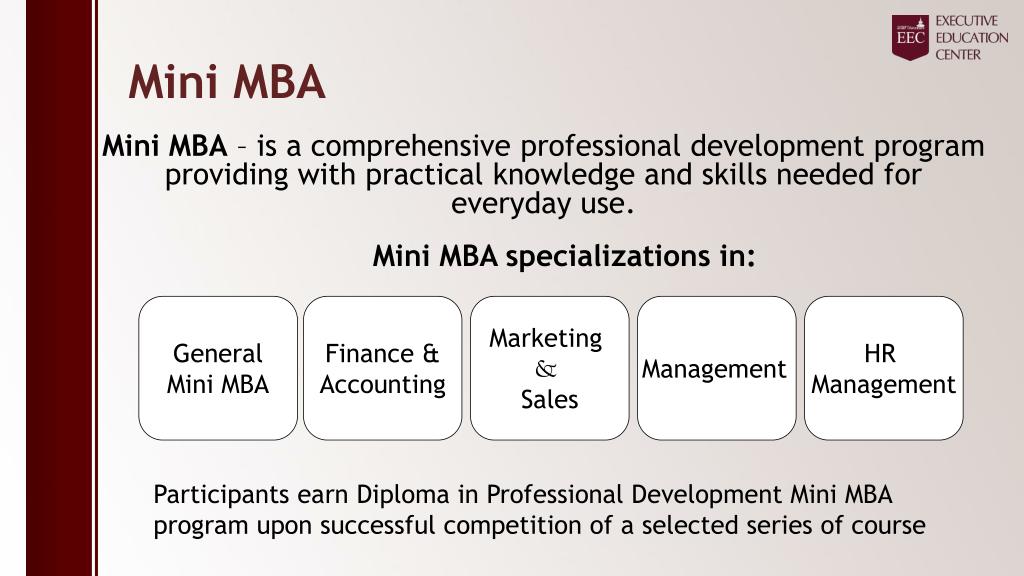 EEC EXECUTIVE EDUCATION CENTER

Mini MBA

Mini MBA – is a comprehensive professional development program providing with practical knowledge and skills needed for everyday use.

Mini MBA specializations in:

General Mini MBA

Finance & Accounting

Marketing & Sales

Management

HR Management

Participants earn Diploma in Professional Development Mini MBA program upon successful competition of a selected series of course